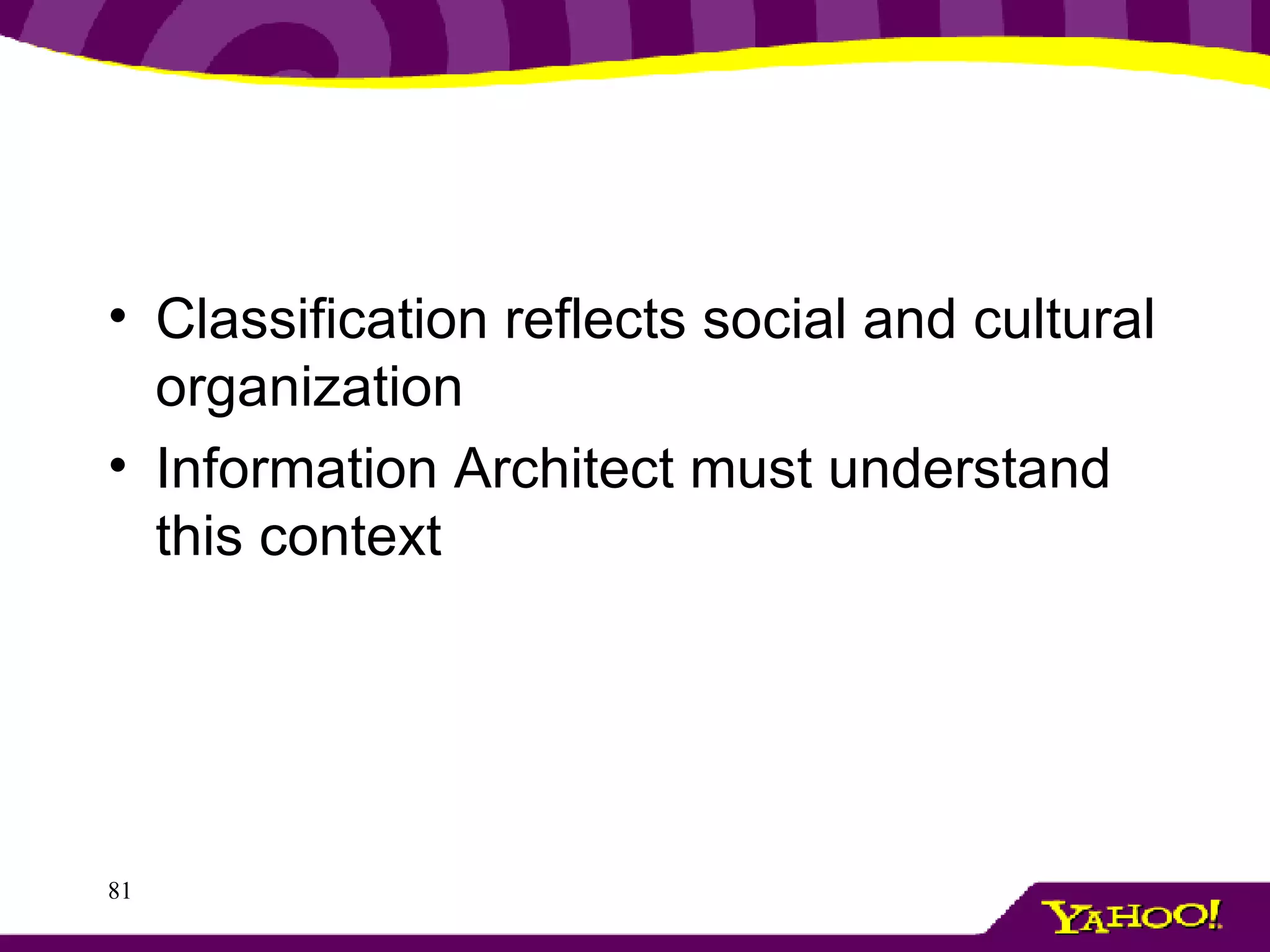 • Classification reflects social and cultural organization
• Information Architect must understand this context

81

YAHOO!